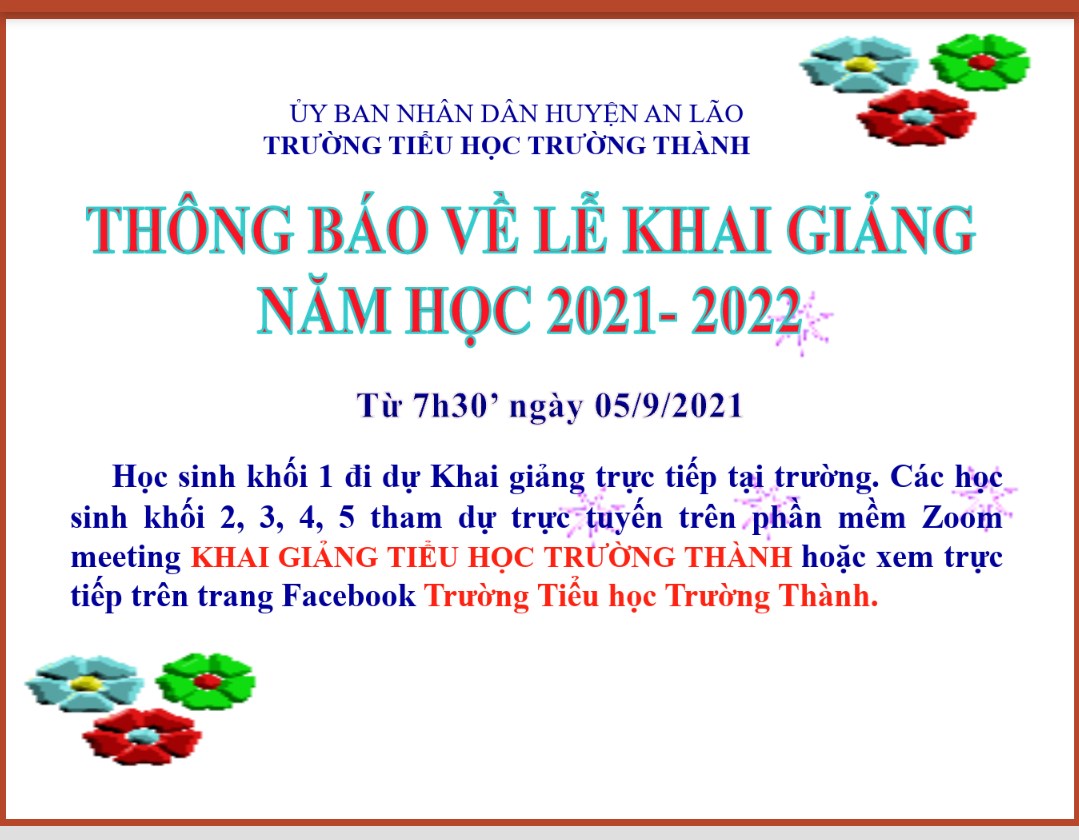 ỦY BAN NHÂN DÂN HUYỆN AN LÃO
TRƯỜNG TIỂU HỌC TRƯỜNG THÀNH

THÔNG BÁO VỀ LỄ KHAI GIẢNG NĂM HỌC 2021- 2022

Từ 7h30’ ngày 05/9/2021

Học sinh khối 1 đi dự Khai giảng trực tiếp tại trường. Các học sinh khối 2, 3, 4, 5 tham dự trực tuyến trên phần mềm Zoom meeting KHAI GIẢNG TIỂU HỌC TRƯỜNG THÀNH hoặc xem trực tiếp trên trang Facebook Trường Tiểu học Trường Thành.